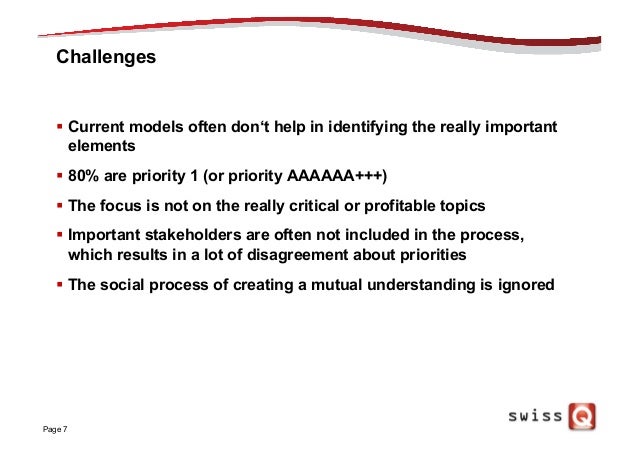 Challenges

▪ Current models often don‘t help in identifying the really important elements

▪ 80% are priority 1 (or priority AAAAAA+++)

▪ The focus is not on the really critical or profitable topics

▪ Important stakeholders are often not included in the process, which results in a lot of disagreement about priorities

▪ The social process of creating a mutual understanding is ignored

Page 7

swiss Q